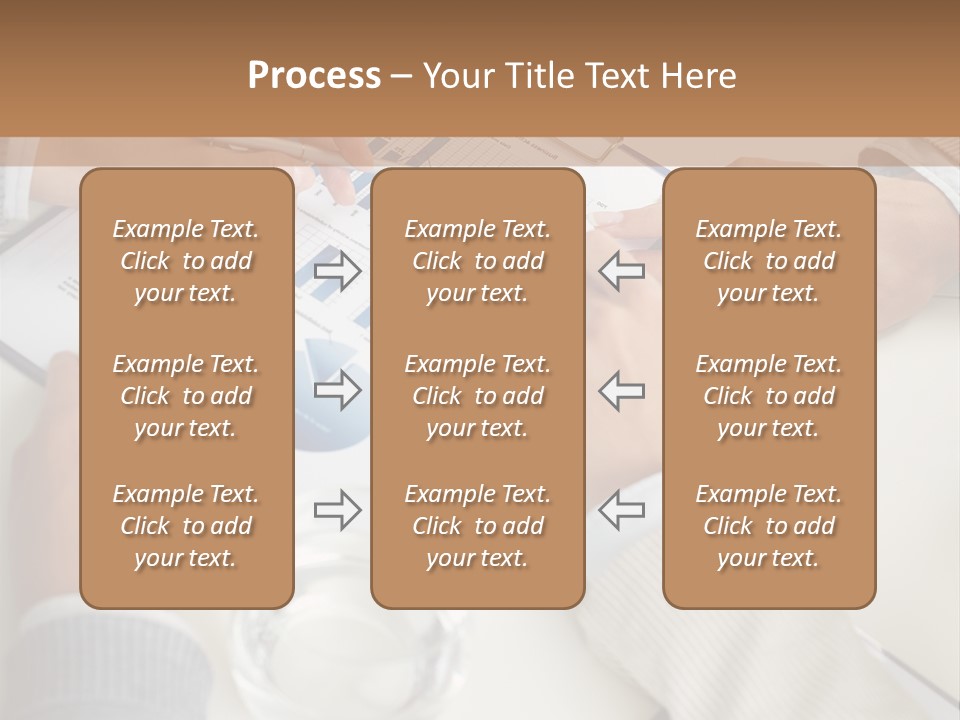 Process – Your Title Text Here

Example Text. Click to add your text.

Example Text. Click to add your text.

Example Text. Click to add your text.

Example Text. Click to add your text.

Example Text. Click to add your text.

Example Text. Click to add your text.

Example Text. Click to add your text.

Example Text. Click to add your text.

Example Text. Click to add your text.